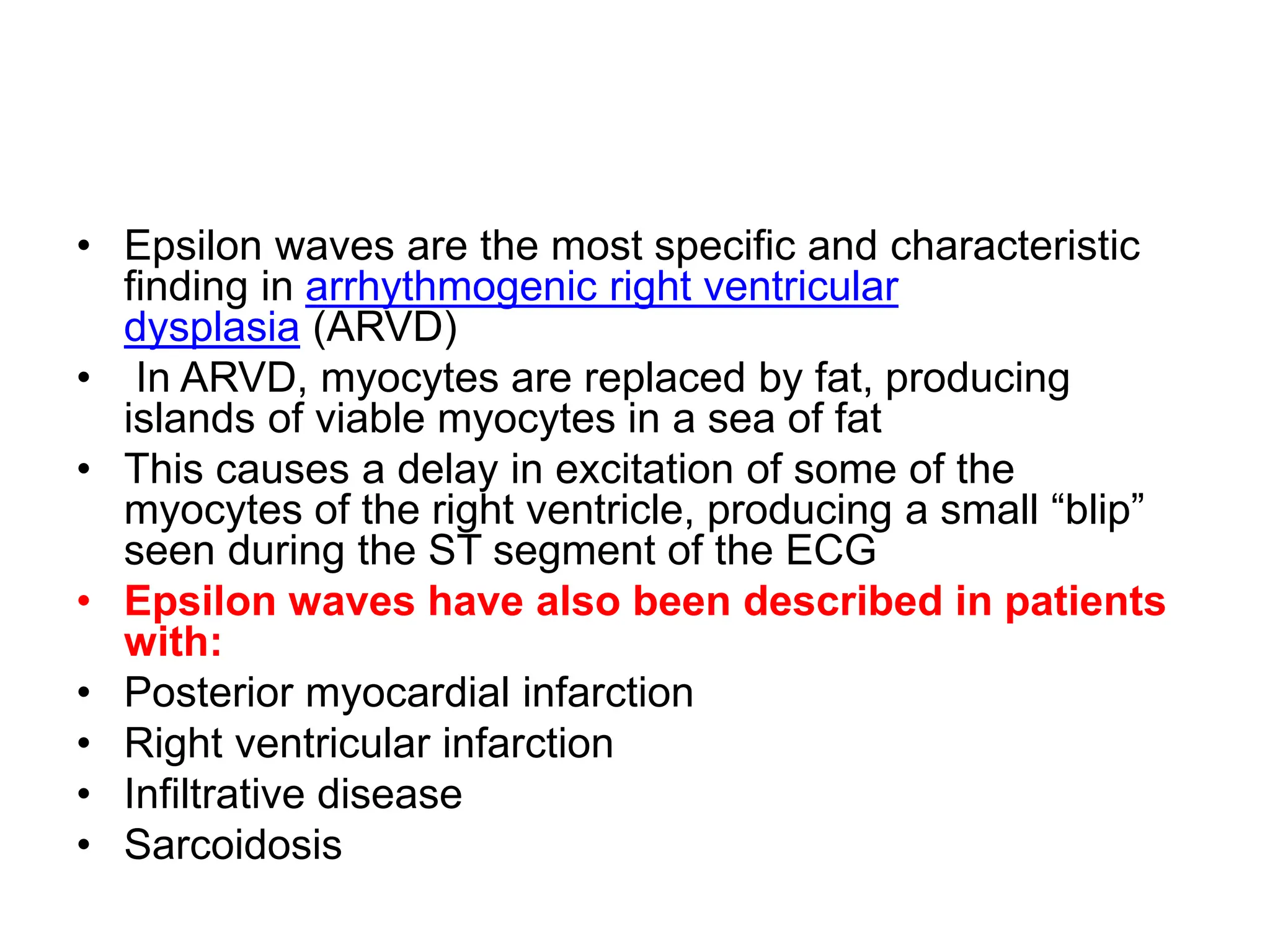 • Epsilon waves are the most specific and characteristic finding in arrhythmogenic right ventricular dysplasia (ARVD)
• In ARVD, myocytes are replaced by fat, producing islands of viable myocytes in a sea of fat
• This causes a delay in excitation of some of the myocytes of the right ventricle, producing a small “blip” seen during the ST segment of the ECG
• Epsilon waves have also been described in patients with:
• Posterior myocardial infarction
• Right ventricular infarction
• Infiltrative disease
• Sarcoidosis